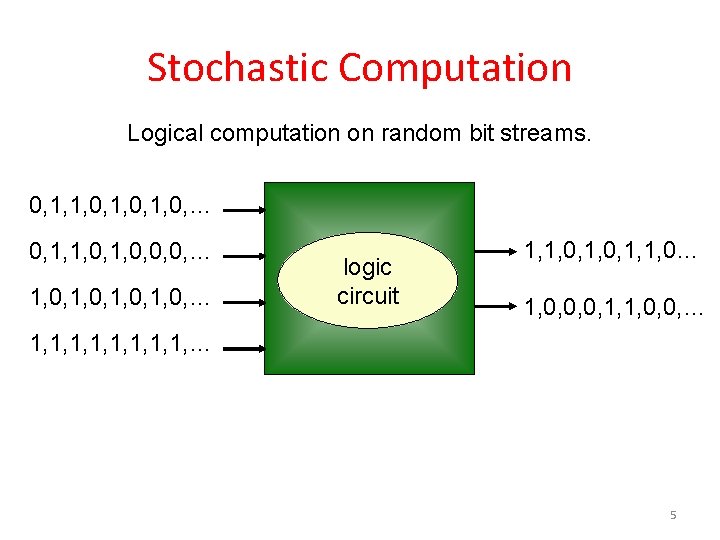 Stochastic Computation

Logical computation on random bit streams.

0,1,1,0,1,0,1,0,…

0,1,1,0,1,0,0,0,…

1,0,1,0,1,0,1,0,…

1,1,1,1,1,1,1,1,…

logic circuit

1,1,0,1,0,1,1,0…

1,0,0,0,1,1,0,0,…

5